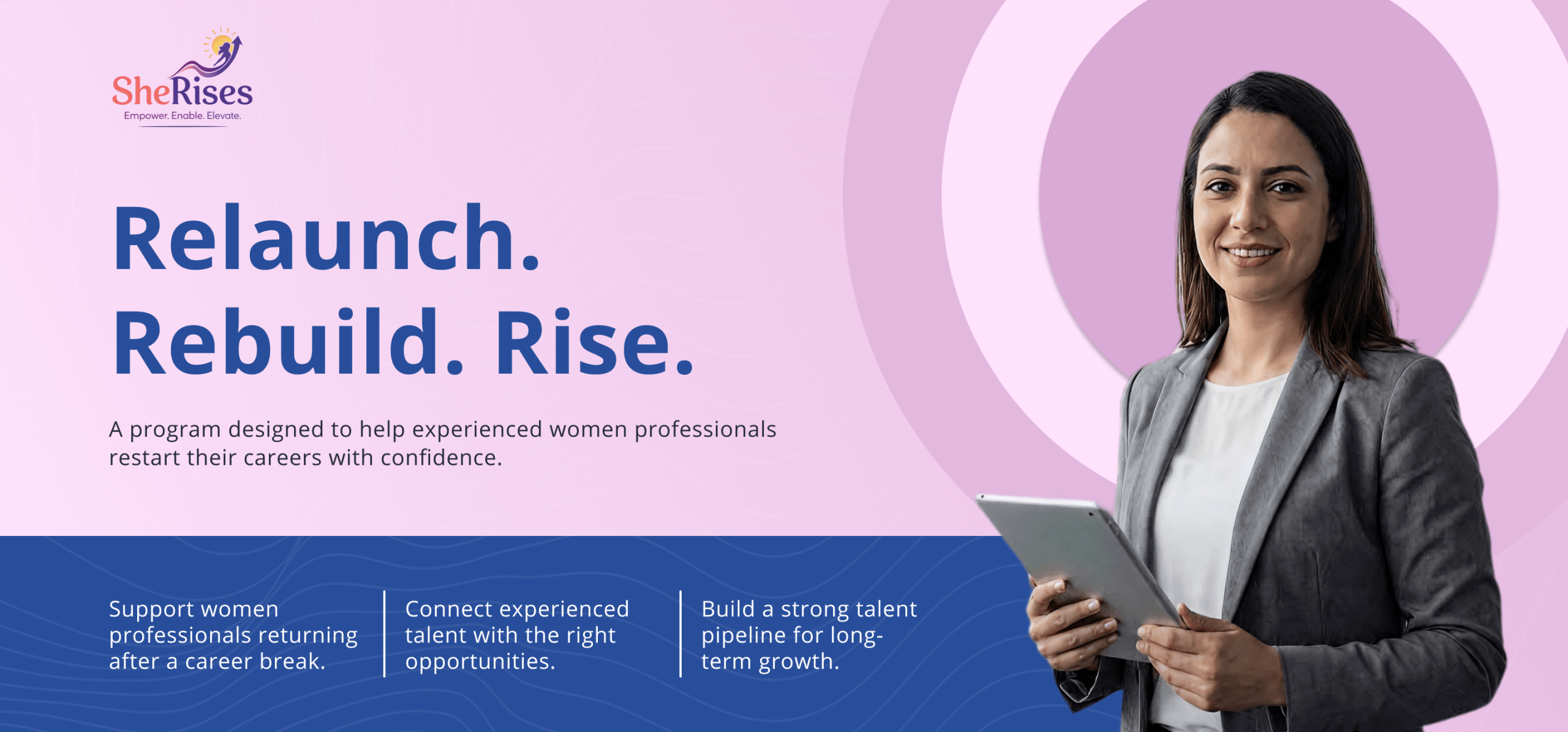 SheRises
Empower. Enable. Elevate.

Relaunch.
Rebuild. Rise.

A program designed to help experienced women professionals restart their careers with confidence.

Support women professionals returning after a career break.

Connect experienced talent with the right opportunities.

Build a strong talent pipeline for long-term growth.